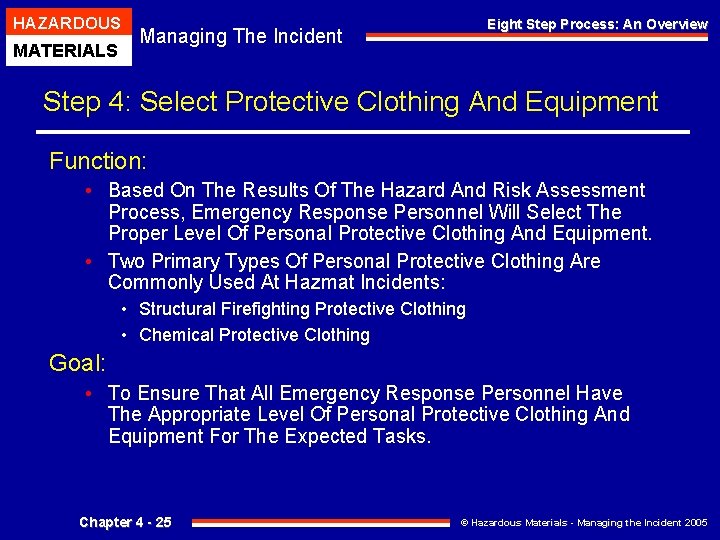 HAZARDOUS
MATERIALS

Managing The Incident

Eight Step Process: An Overview

Step 4: Select Protective Clothing And Equipment

Function:

• Based On The Results Of The Hazard And Risk Assessment Process, Emergency Response Personnel Will Select The Proper Level Of Personal Protective Clothing And Equipment.

• Two Primary Types Of Personal Protective Clothing Are Commonly Used At Hazmat Incidents:

• Structural Firefighting Protective Clothing

• Chemical Protective Clothing

Goal:

• To Ensure That All Emergency Response Personnel Have The Appropriate Level Of Personal Protective Clothing And Equipment For The Expected Tasks.

Chapter 4 - 25

© Hazardous Materials - Managing the Incident 2005